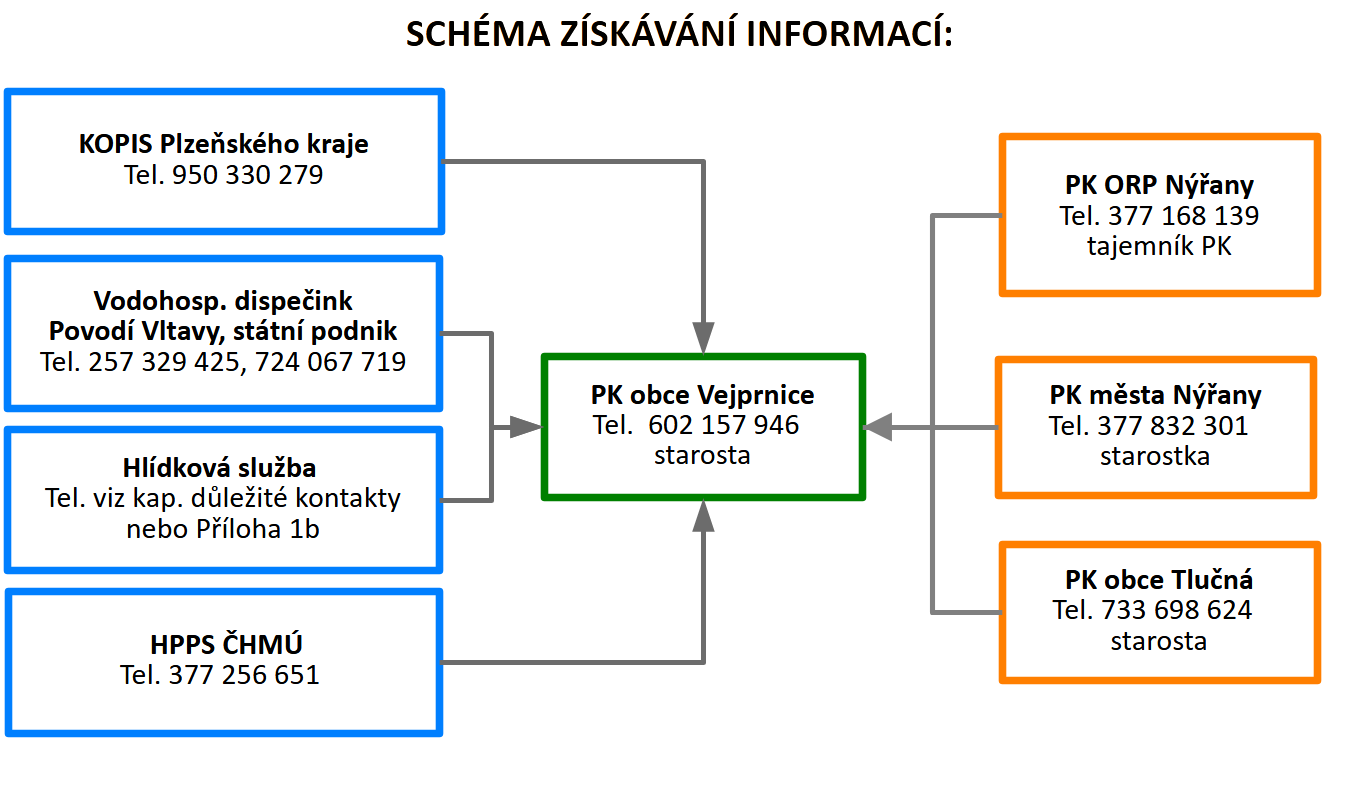 SCHÉMA ZÍSKÁVÁNÍ INFORMACÍ:

KOPIS Plzeňského kraje
Tel. 950 330 279

Vodohosp. dispečink
Povodí Vltavy, státní podnik
Tel. 257 329 425, 724 067 719

Hlídková služba
Tel. viz kap. důležité kontakty nebo Příloha 1b

HPPS ČHMÚ
Tel. 377 256 651

PK obce Vejprnice
Tel. 602 157 946
starosta

PK ORP Nýřany
Tel. 377 168 139
tajemník PK

PK města Nýřany
Tel. 377 832 301
starostka

PK obce Tlučná
Tel. 733 698 624
starosta